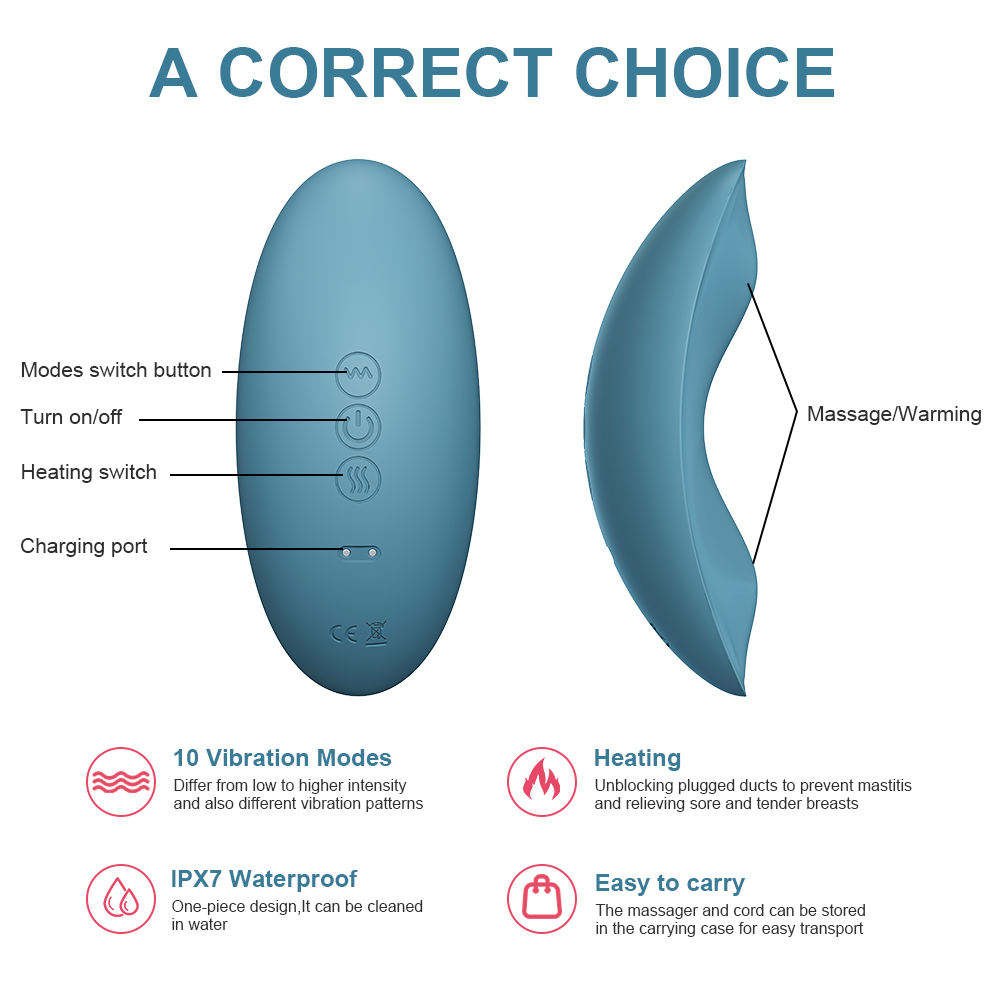 A CORRECT CHOICE

Modes switch button

Turn on/off

Heating switch

Charging port

CE

Massage/Warming

10 Vibration Modes

Differ from low to higher intensity and also different vibration patterns

Heating

Unblocking plugged ducts to prevent mastitis and relieving sore and tender breasts

IPX7 Waterproof

One-piece design,It can be cleaned in water

Easy to carry

The massager and cord can be stored in the carrying case for easy transport